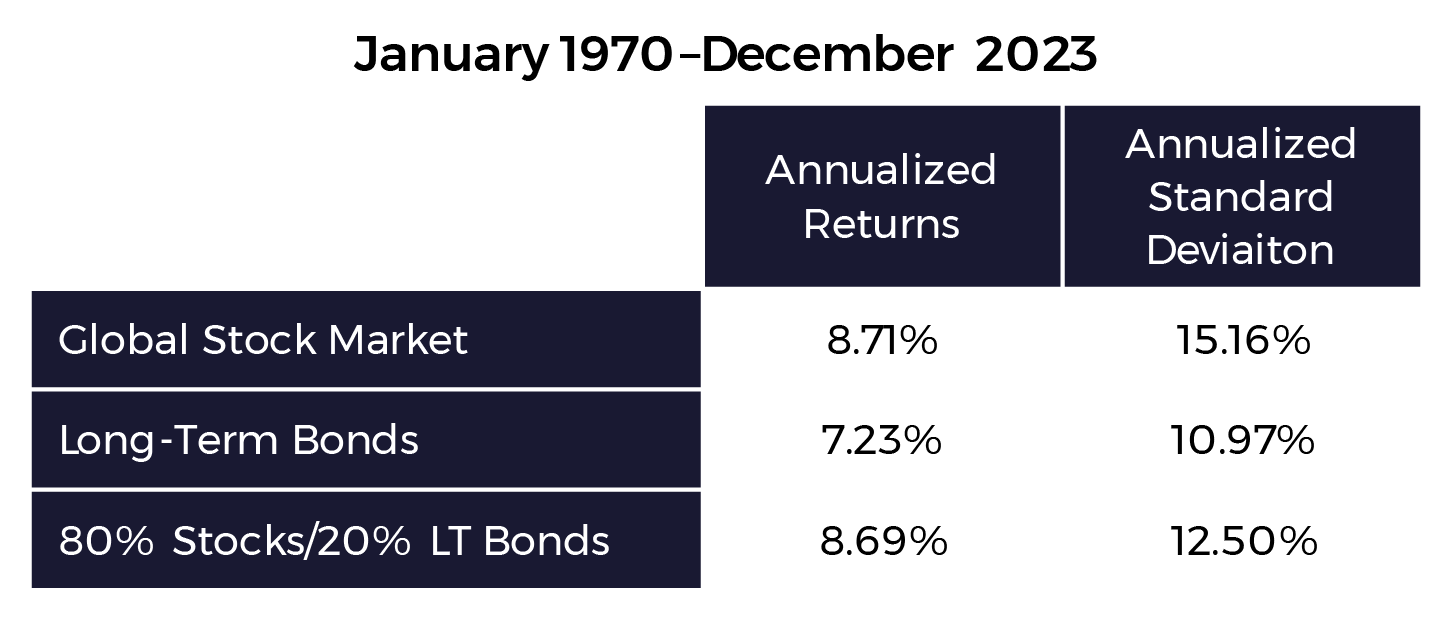 January 1970–December 2023

| | Annualized Returns | Annualized Standard Deviaiton |
|---|---|---|
| Global Stock Market | 8.71% | 15.16% |
| Long-Term Bonds | 7.23% | 10.97% |
| 80% Stocks/20% LT Bonds | 8.69% | 12.50% |